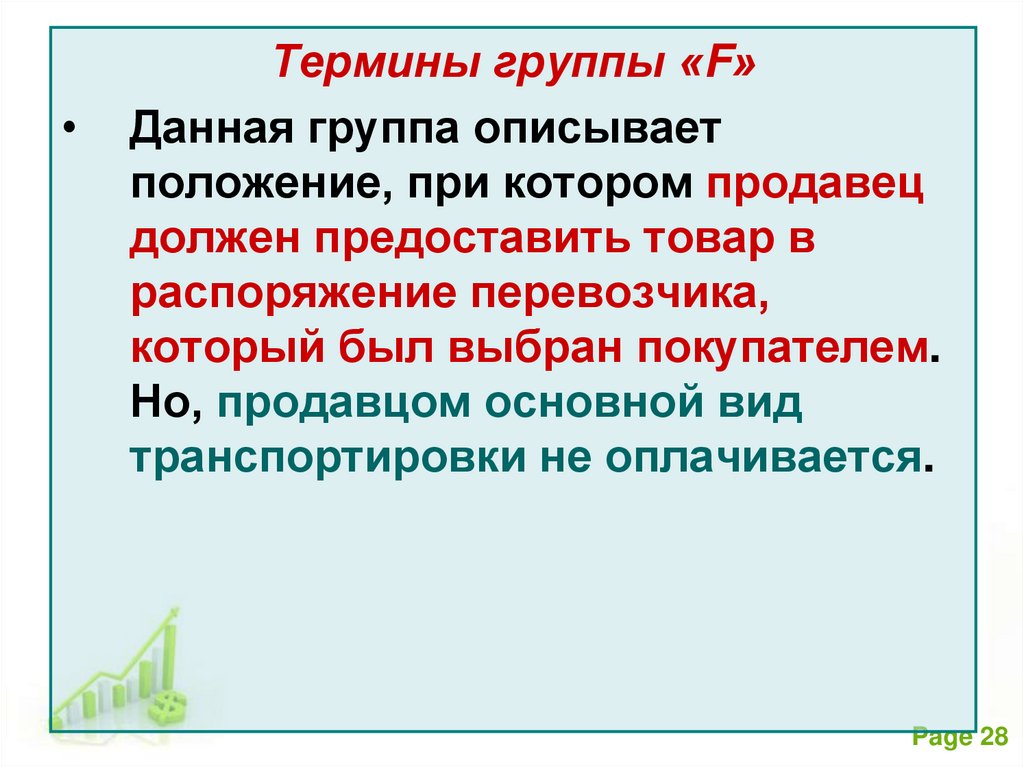 Термины группы «F»

• Данная группа описывает положение, при котором продавец должен предоставить товар в распоряжение перевозчика, который был выбран покупателем. Но, продавцом основной вид транспортировки не оплачивается.

Page 28